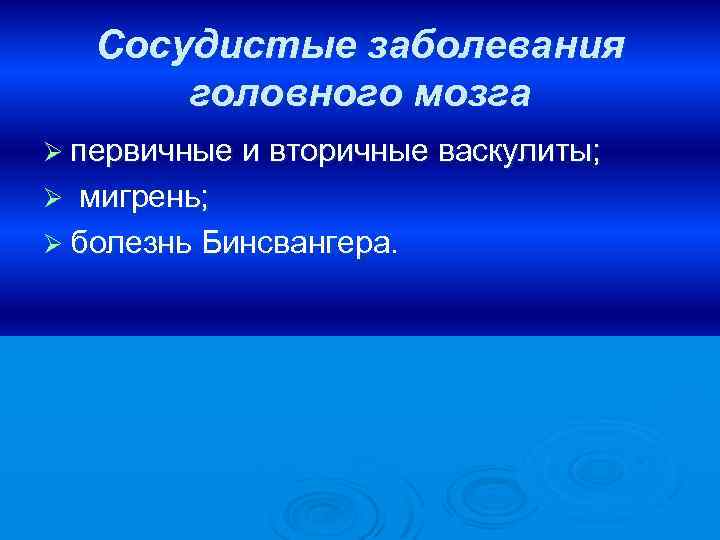 Сосудистые заболевания головного мозга

➢ первичные и вторичные васкулиты;
➢ мигрень;
➢ болезнь Бинсвангера.